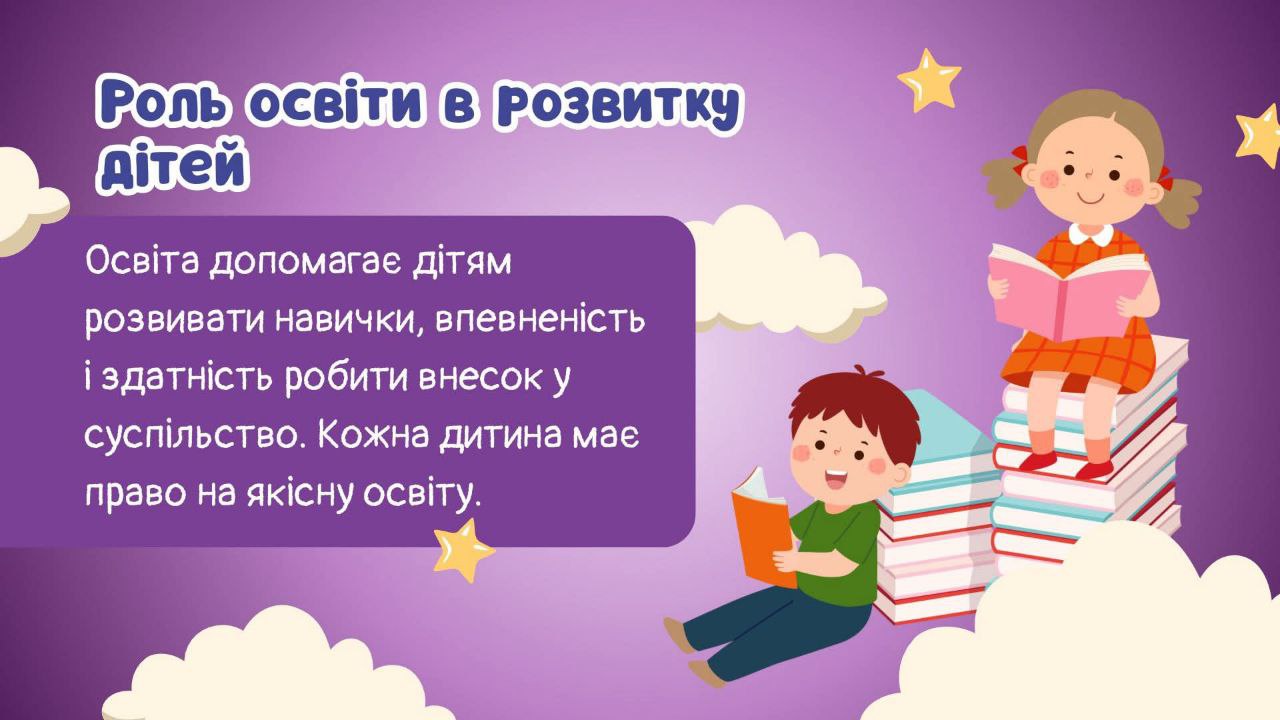 Роль освіти в розвитку дітей

Освіта допомагає дітям розвивати навички, впевненість і здатність робити внесок у суспільство. Кожна дитина має право на якісну освіту.